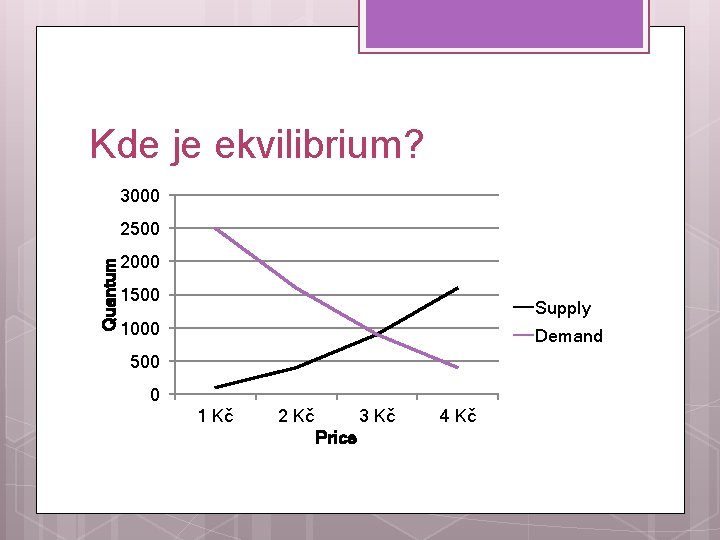 Kde je ekvilibrium?

3000
2500
2000
1500
1000
500
0

Quantum

1 Kč
2 Kč
3 Kč
4 Kč

Price

Supply
Demand